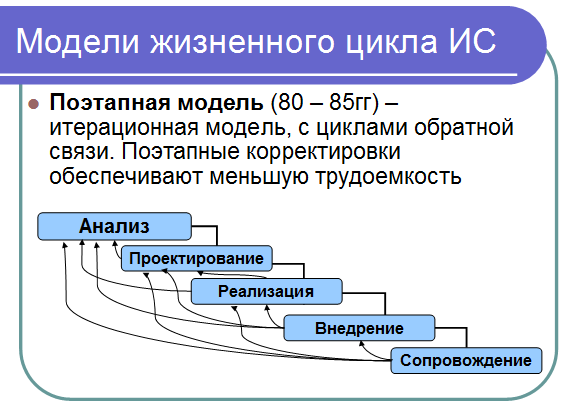 Модели жизненного цикла ИС

Поэтапная модель (80 – 85гг) – итерационная модель, с циклами обратной связи. Поэтапные корректировки обеспечивают меньшую трудоемкость

Анализ

Проектирование

Реализация

Внедрение

Сопровождение